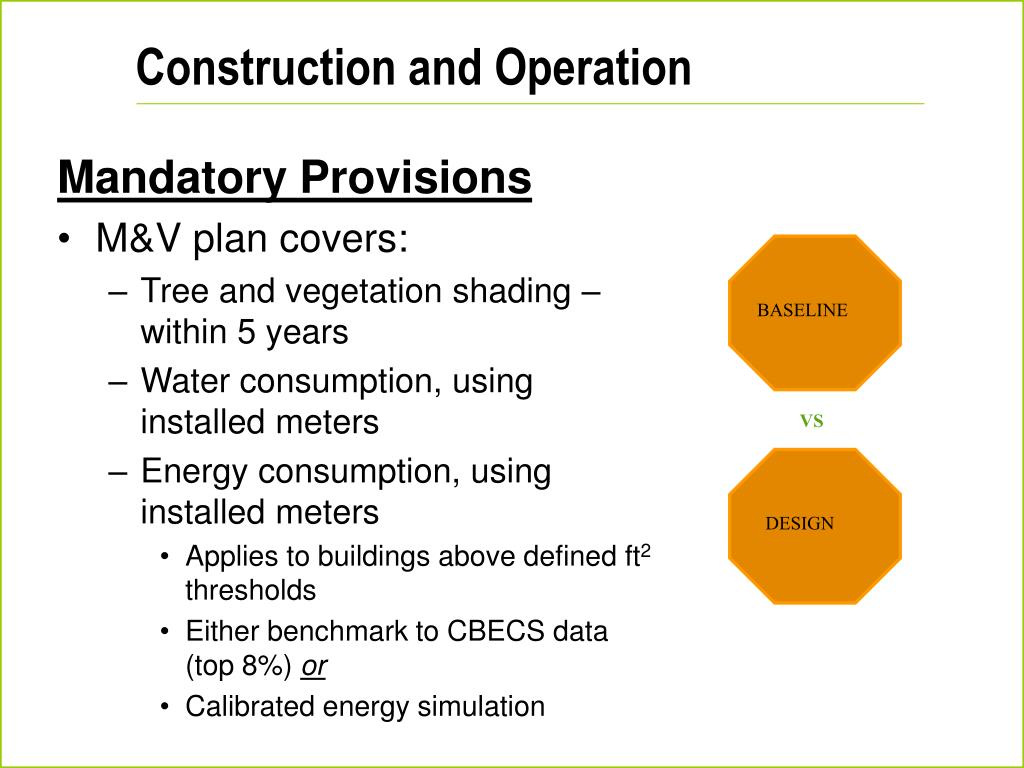 Construction and Operation

Mandatory Provisions

• M&V plan covers:
– Tree and vegetation shading – within 5 years
– Water consumption, using installed meters
– Energy consumption, using installed meters
• Applies to buildings above defined ft$^2$ thresholds
• Either benchmark to CBECS data (top 8%) or
• Calibrated energy simulation

BASELINE

VS

DESIGN